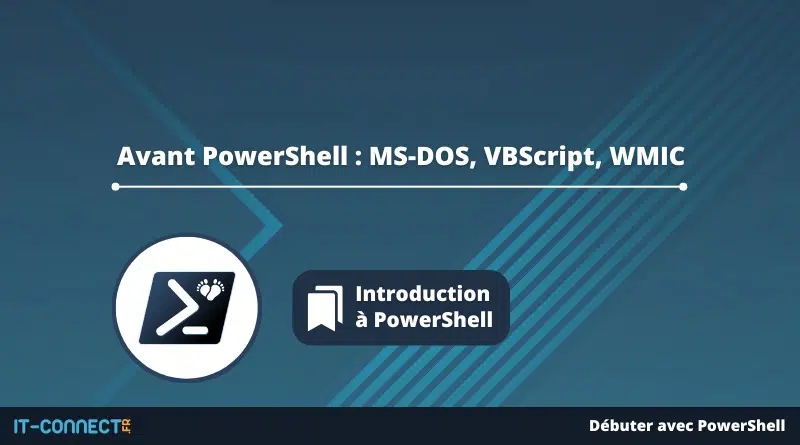 Avant PowerShell : MS-DOS, VBScript, WMIC

Introduction à PowerShell

IT-CONNECT.FR

Débuter avec PowerShell